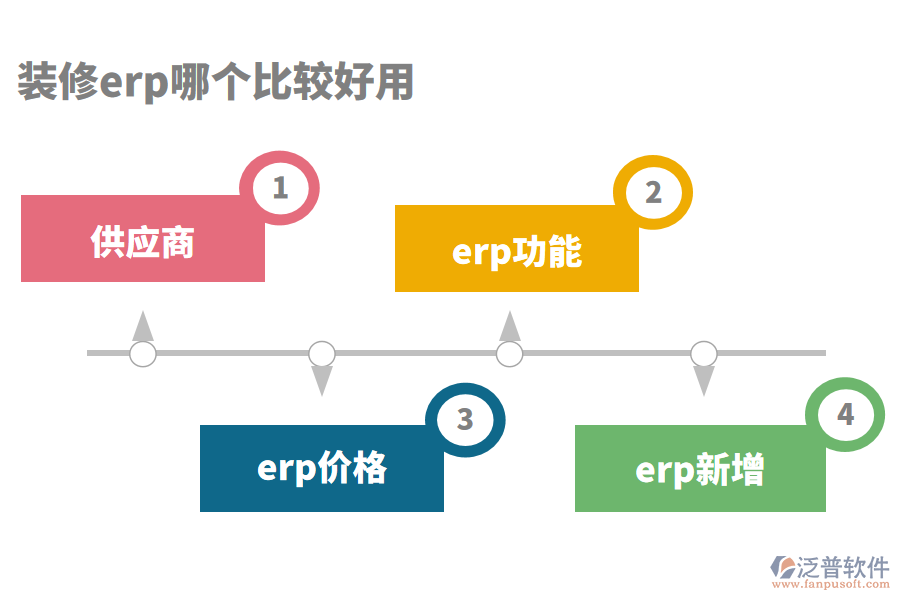 装修erp哪个比较好用

1
供应商

2
erp功能

3
erp价格

4
erp新增

泛普软件
www.fanpusoft.com